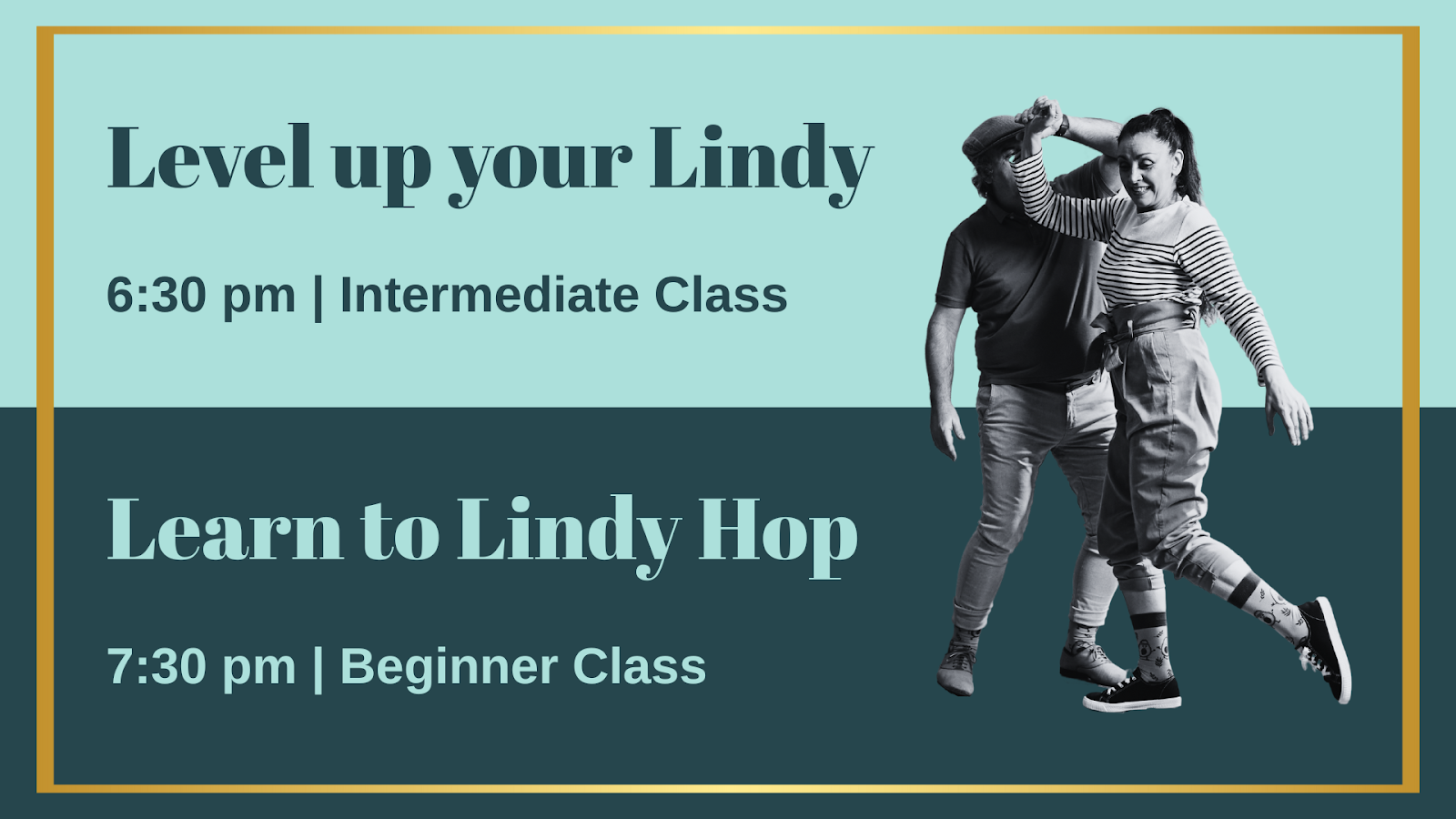 Level up your Lindy

6:30 pm | Intermediate Class

Learn to Lindy Hop

7:30 pm | Beginner Class